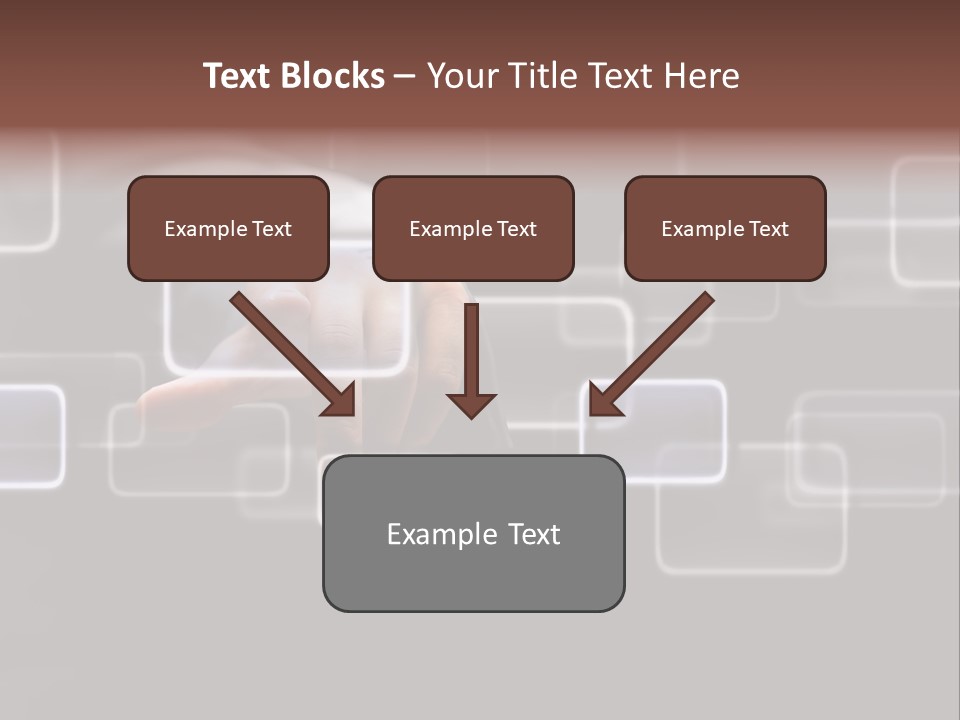 Text Blocks – Your Title Text Here

Example Text

Example Text

Example Text

Example Text